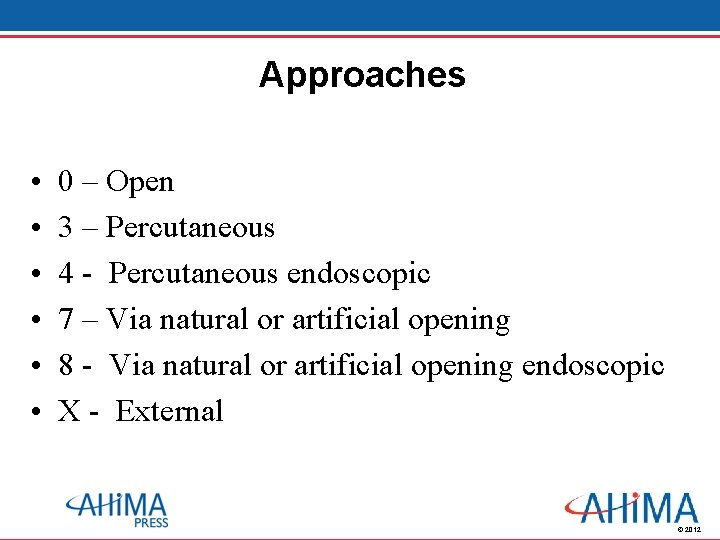 Approaches

• 0 – Open
• 3 – Percutaneous
• 4 - Percutaneous endoscopic
• 7 – Via natural or artificial opening
• 8 - Via natural or artificial opening endoscopic
• X - External

AHIMA PRESS

AHIMA

© 2012